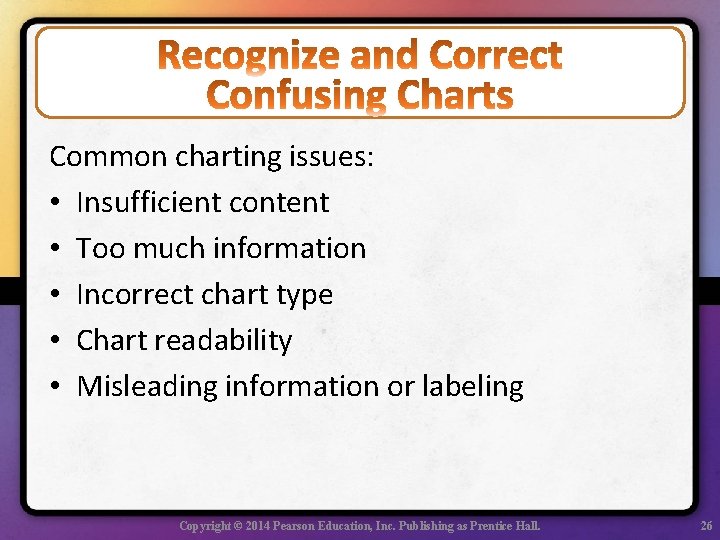 Recognize and Correct Confusing Charts

Common charting issues:
• Insufficient content
• Too much information
• Incorrect chart type
• Chart readability
• Misleading information or labeling

Copyright © 2014 Pearson Education, Inc. Publishing as Prentice Hall.

26